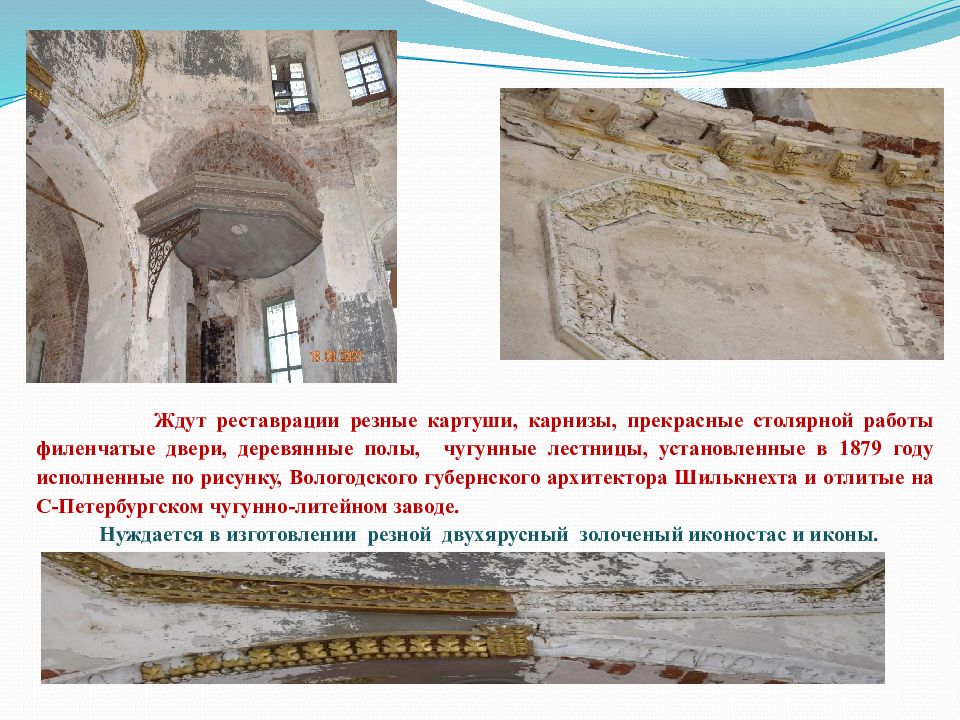 Ждут реставрации резные картуши, карнизы, прекрасные столярной работы филенчатые двери, деревянные полы, чугунные лестницы, установленные в 1879 году исполненные по рисунку, Вологодского губернского архитектора Шилькнехта и отлитые на С-Петербургском чугунно-литейном заводе.

Нуждается в изготовлении резной двухярусный золоченый иконостас и иконы.